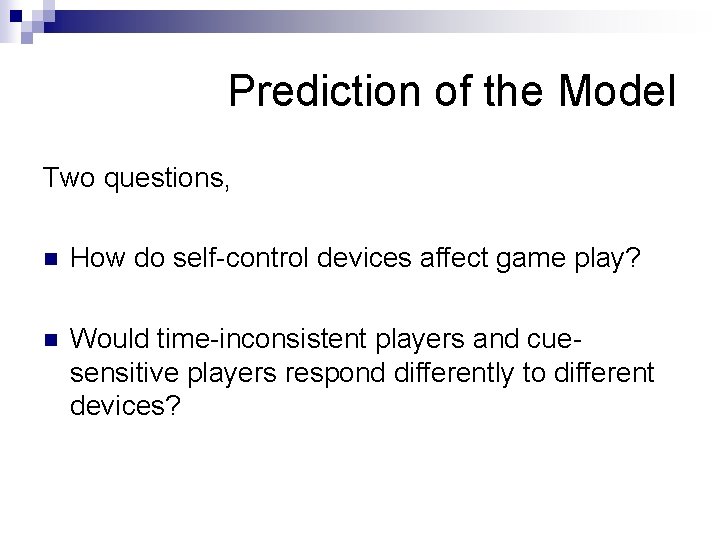 Prediction of the Model

Two questions,

How do self-control devices affect game play?

Would time-inconsistent players and cue-sensitive players respond differently to different devices?